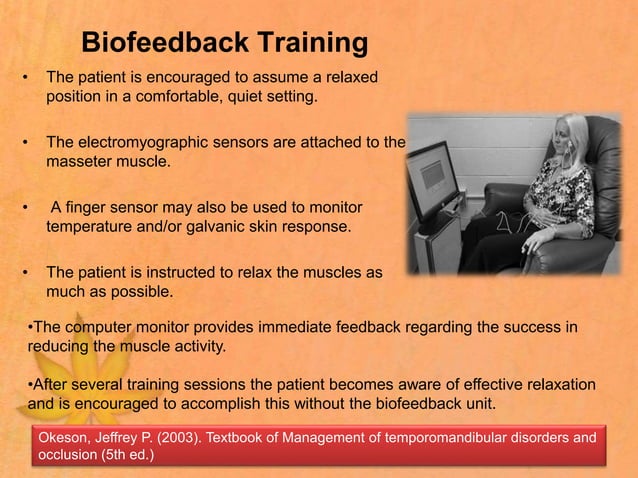 Biofeedback Training

• The patient is encouraged to assume a relaxed position in a comfortable, quiet setting.

• The electromyographic sensors are attached to the masseter muscle.

• A finger sensor may also be used to monitor temperature and/or galvanic skin response.

• The patient is instructed to relax the muscles as much as possible.

•The computer monitor provides immediate feedback regarding the success in reducing the muscle activity.

•After several training sessions the patient becomes aware of effective relaxation and is encouraged to accomplish this without the biofeedback unit.

Okeson, Jeffrey P. (2003). Textbook of Management of temporomandibular disorders and occlusion (5th ed.)